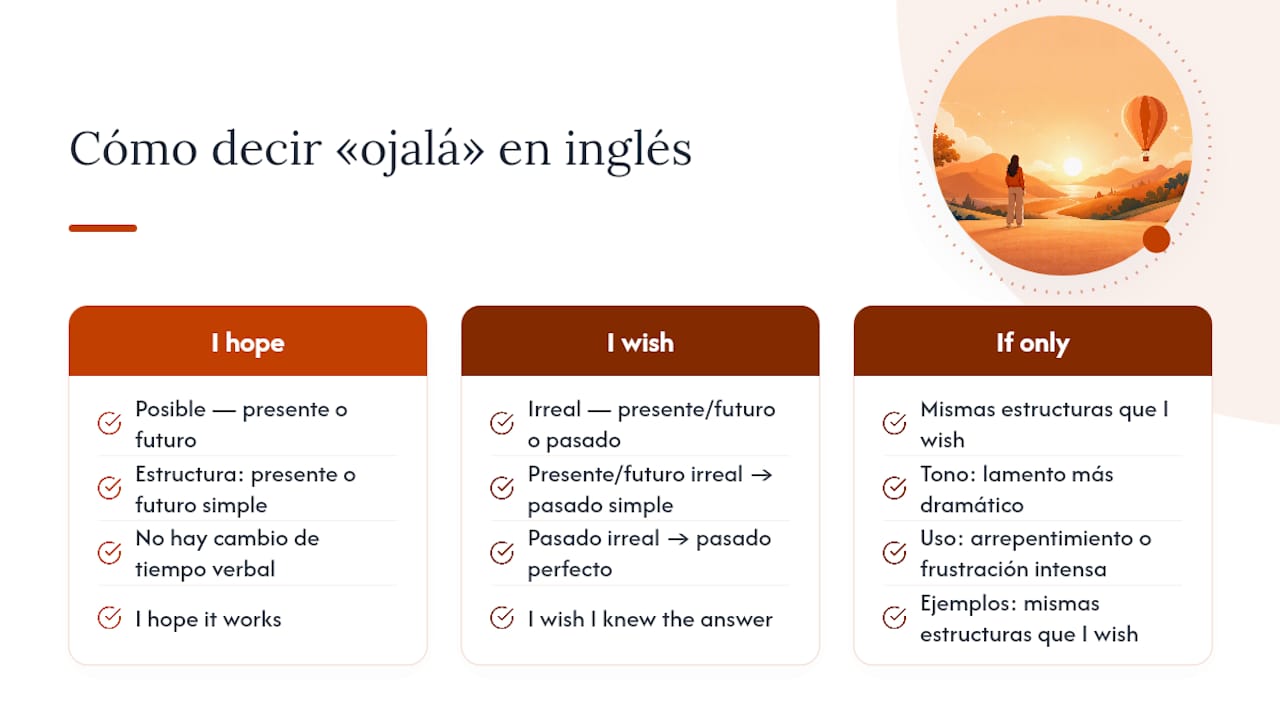 Cómo decir «ojalá» en inglés

I hope

Posible — presente o futuro

Estructura: presente o futuro simple

No hay cambio de tiempo verbal

I hope it works

I wish

Irreal — presente/futuro o pasado

Presente/futuro irreal → pasado simple

Pasado irreal → pasado perfecto

I wish I knew the answer

If only

Mismas estructuras que I wish

Tono: lamento más dramático

Uso: arrepentimiento o frustración intensa

Ejemplos: mismas estructuras que I wish